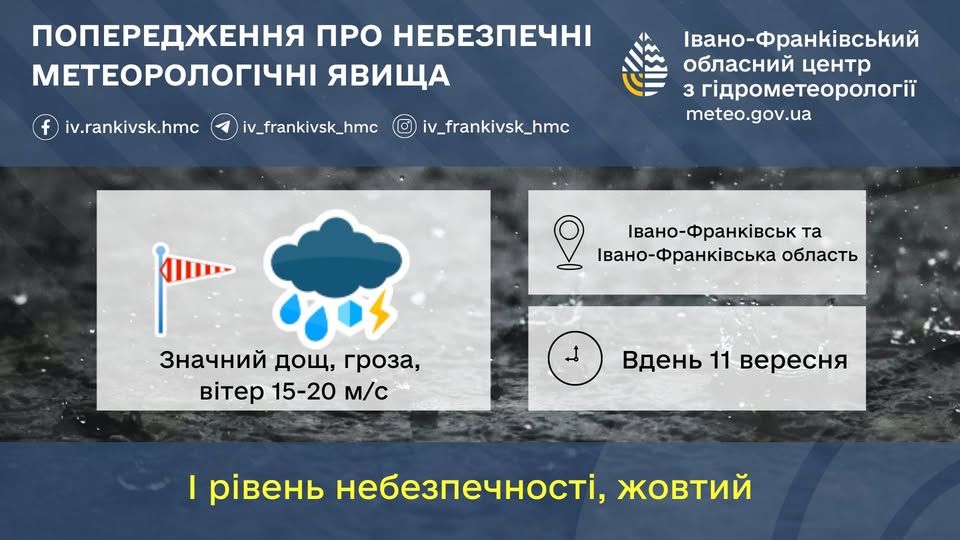 ПОПЕРЕДЖЕННЯ ПРО НЕБЕЗПЕЧНІ МЕТЕОРОЛОГІЧНІ ЯВИЩА

iv.rankivsk.hmc iv_frankivsk_hmc iv_frankivsk_hmc

Івано-Франківський обласний центр з гідрометеорології
meteo.gov.ua

Значний дощ, гроза, вітер 15-20 м/с

Івано-Франківськ та Івано-Франківська область

Вдень 11 вересня

I рівень небезпечності, жовтий